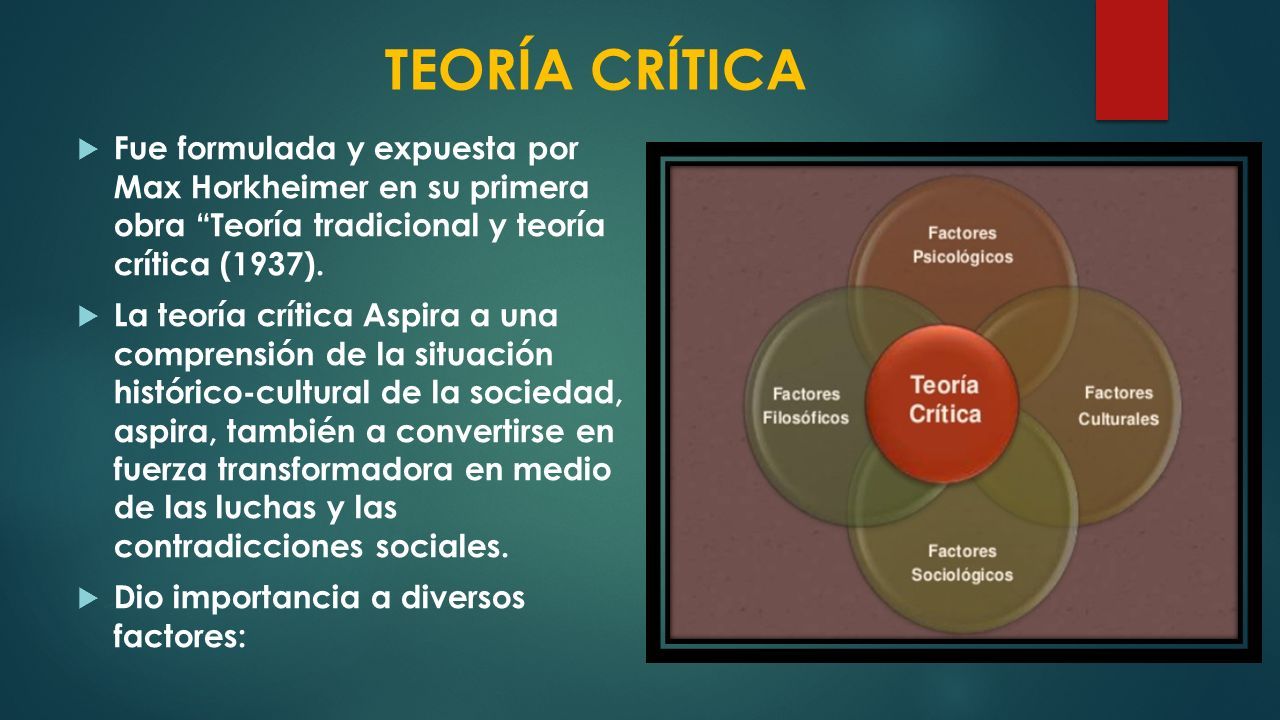 TEORÍA CRÍTICA

Fue formulada y expuesta por Max Horkheimer en su primera obra “Teoría tradicional y teoría crítica (1937).

La teoría crítica Aspira a una comprensión de la situación histórico-cultural de la sociedad, aspira, también a convertirse en fuerza transformadora en medio de las luchas y las contradicciones sociales.

Dio importancia a diversos factores:

Factores Psicológicos

Factores Filosóficos

Teoría Crítica

Factores Culturales

Factores Sociológicos